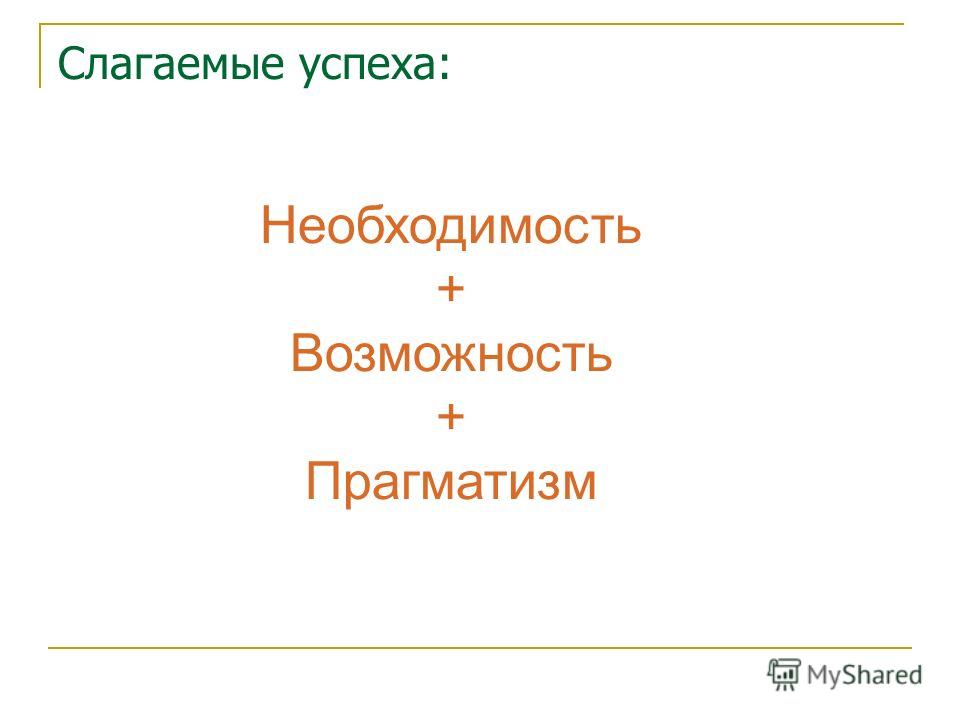 Слагаемые успеха:

Необходимость
+
Возможность
+
Прагматизм

MyShared